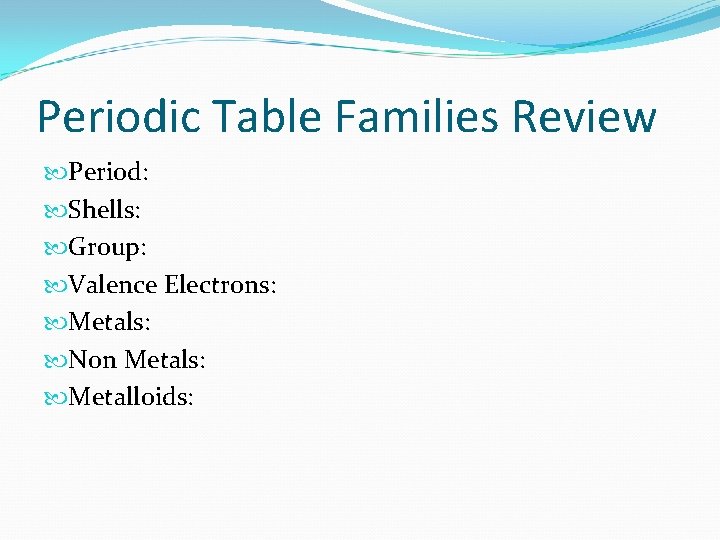 Periodic Table Families Review

Period:
Shells:
Group:
Valence Electrons:
Metals:
Non Metals:
Metalloids: